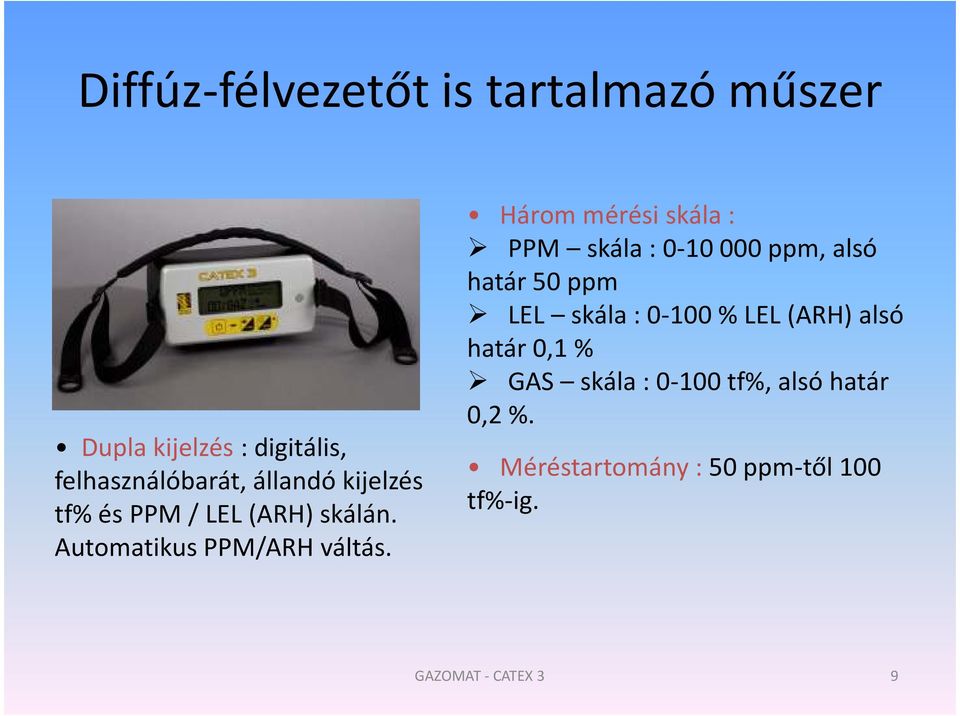 Diffúz-félvezetőt is tartalmazó műszer

CATEX 3

• Dupla kijelzés : digitális, felhasználóbarát, állandó kijelzés tf% és PPM / LEL (ARH) skálán. Automatikus PPM/ARH váltás.

• Három mérési skála :
➢ PPM – skála : 0-10 000 ppm, alsó határ 50 ppm
➢ LEL – skála : 0-100 % LEL (ARH) alsó határ 0,1 %
➢ GAS – skála : 0-100 tf%, alsó határ 0,2 %.

• Méréstartomány : 50 ppm-től 100 tf%-ig.

GAZOMAT - CATEX 3

9